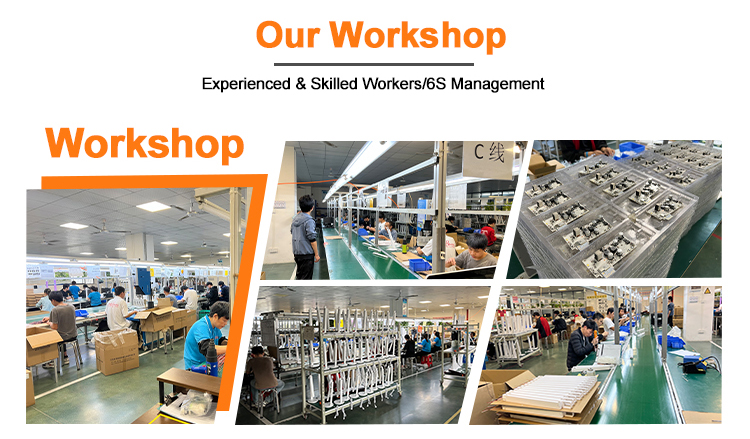 Our Workshop

Experienced & Skilled Workers/6S Management

Workshop

C线